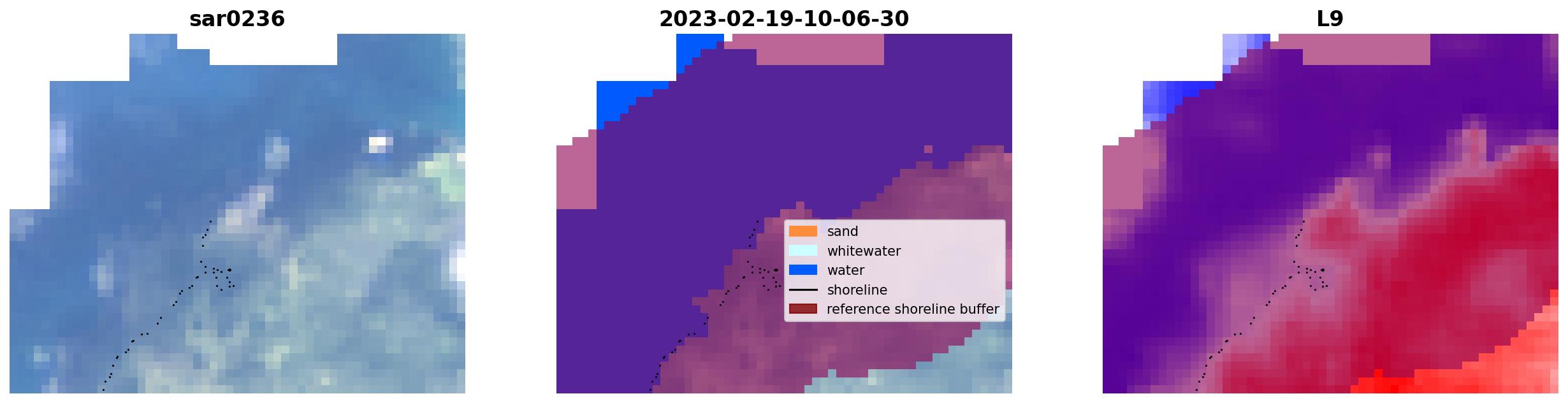 sar0236

2023-02-19-10-06-30

sand
whitewater
water
shoreline
reference shoreline buffer

L9